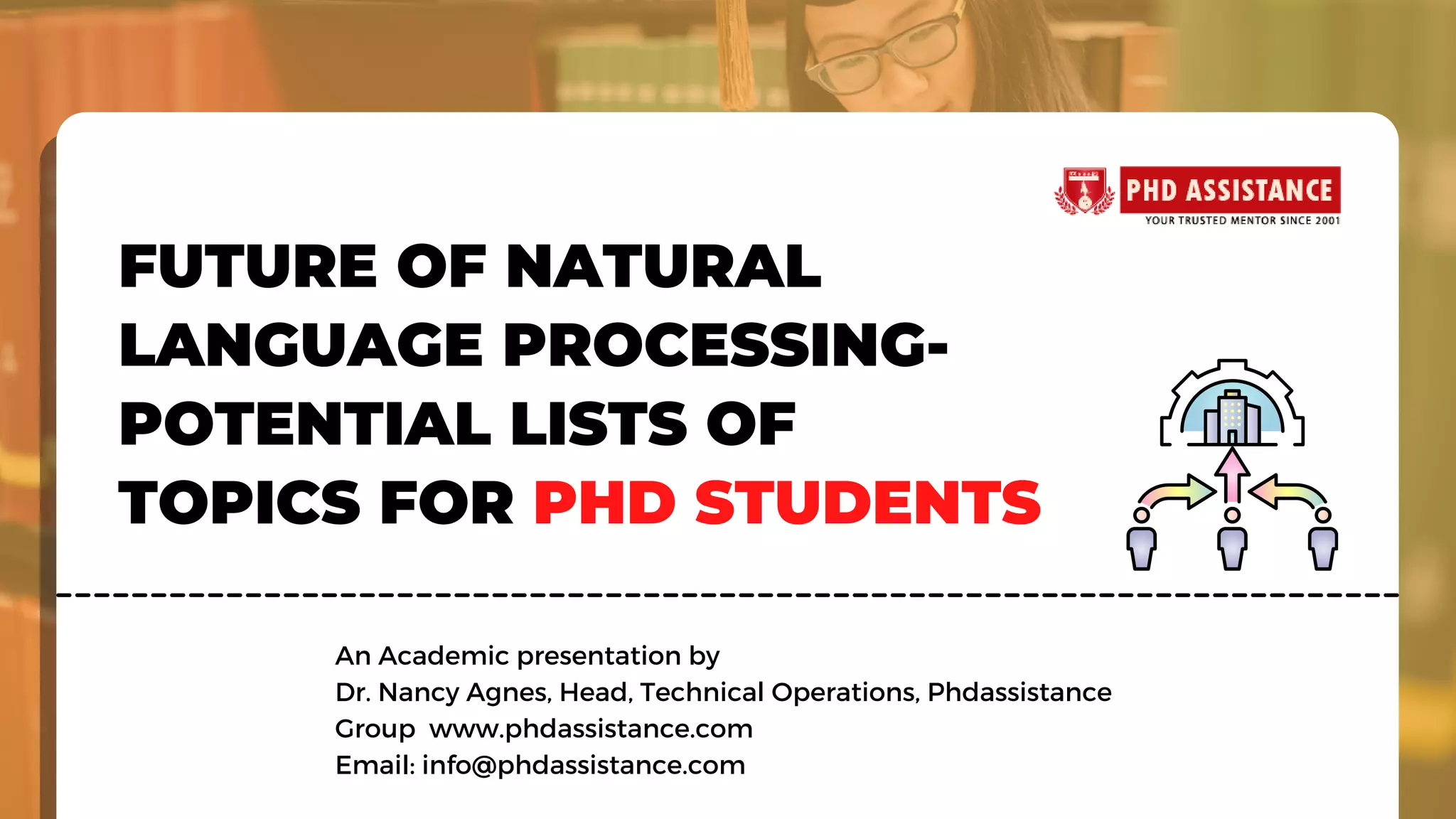 PHD ASSISTANCE
YOUR TRUSTED MENTOR SINCE 2001

FUTURE OF NATURAL LANGUAGE PROCESSING-POTENTIAL LISTS OF TOPICS FOR PHD STUDENTS

An Academic presentation by
Dr. Nancy Agnes, Head, Technical Operations, Phdassistance Group www.phdassistance.com
Email: info@phdassistance.com